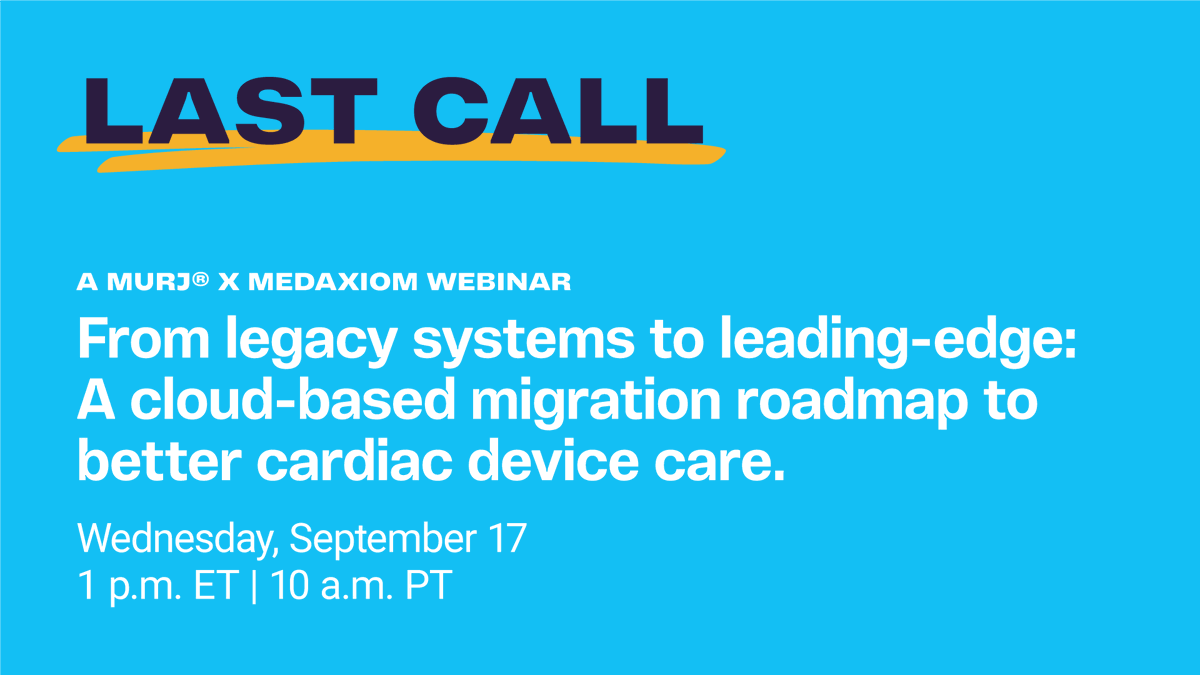 LAST CALL

A MURJ® X MEDAXIOM WEBINAR

From legacy systems to leading-edge: A cloud-based migration roadmap to better cardiac device care.

Wednesday, September 17
1 p.m. ET | 10 a.m. PT